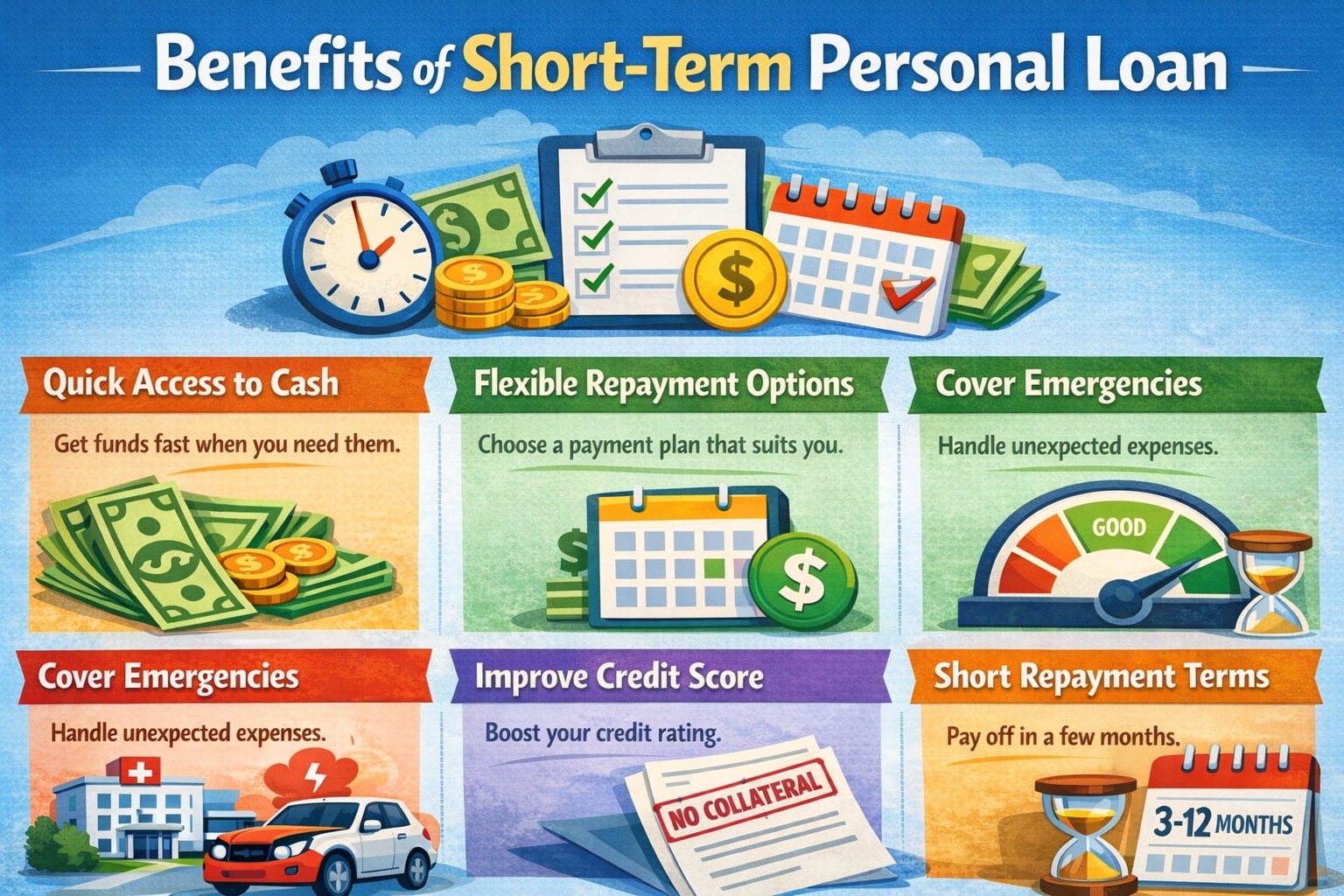 Benefits of Short-Term Personal Loan

Quick Access to Cash

Get funds fast when you need them.

Flexible Repayment Options

Choose a payment plan that suits you.

Cover Emergencies

Handle unexpected expenses.

GOOD

Cover Emergencies

Handle unexpected expenses.

Improve Credit Score

Boost your credit rating.

NO COLLATERAL

Short Repayment Terms

Pay off in a few months.

3-12 MONTHS